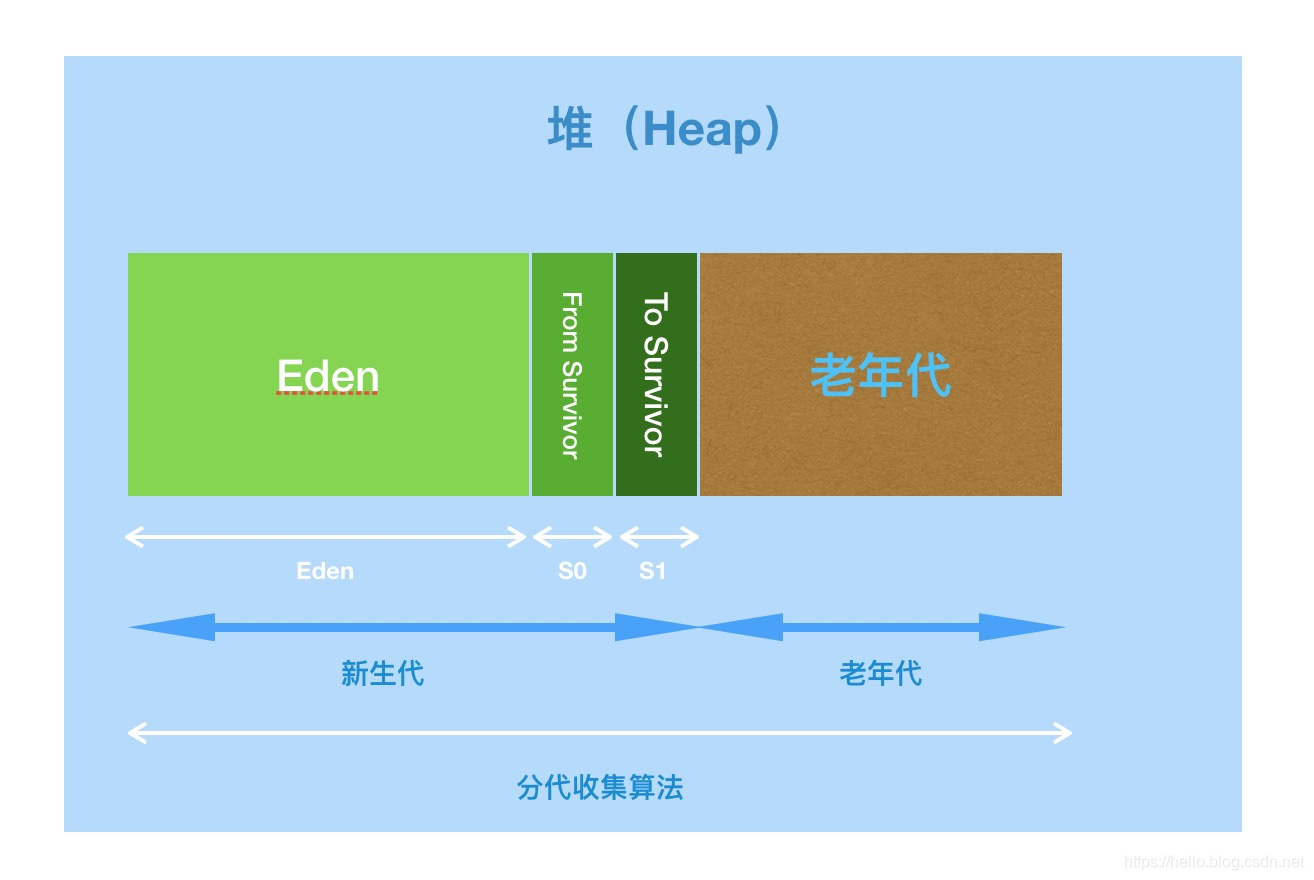 堆（Heap）

Eden

From Survivor

To Survivor

老年代

Eden

S0

S1

新生代

老年代

分代收集算法

https://hello.blog.csdn.net